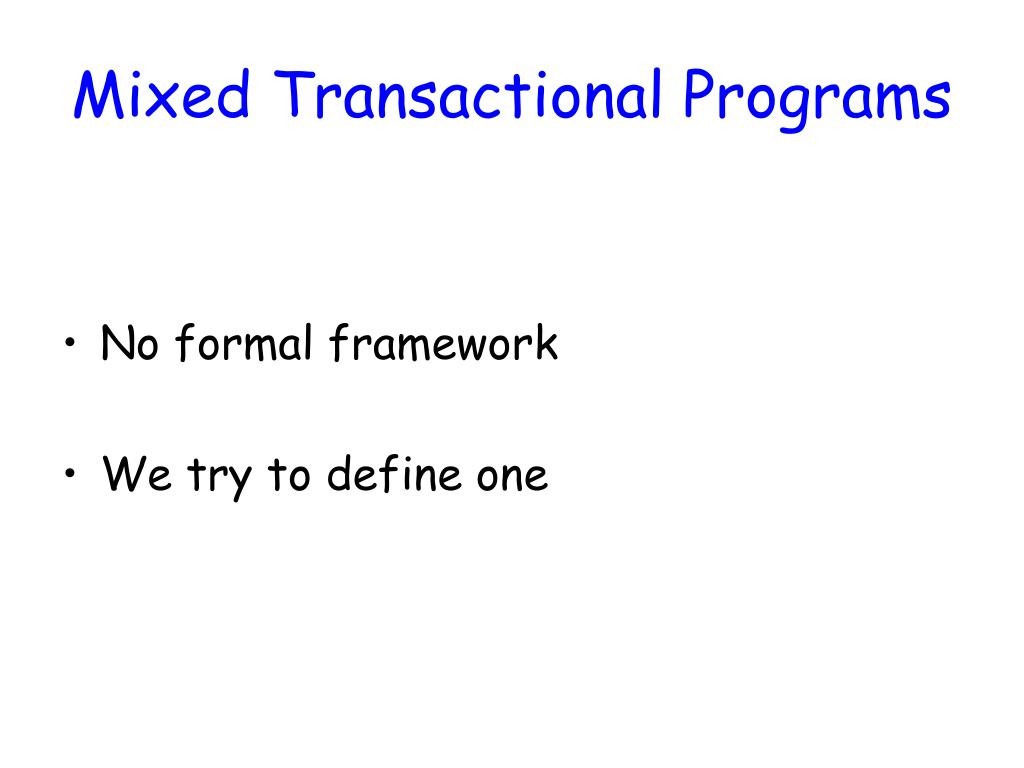 Mixed Transactional Programs

• No formal framework

• We try to define one